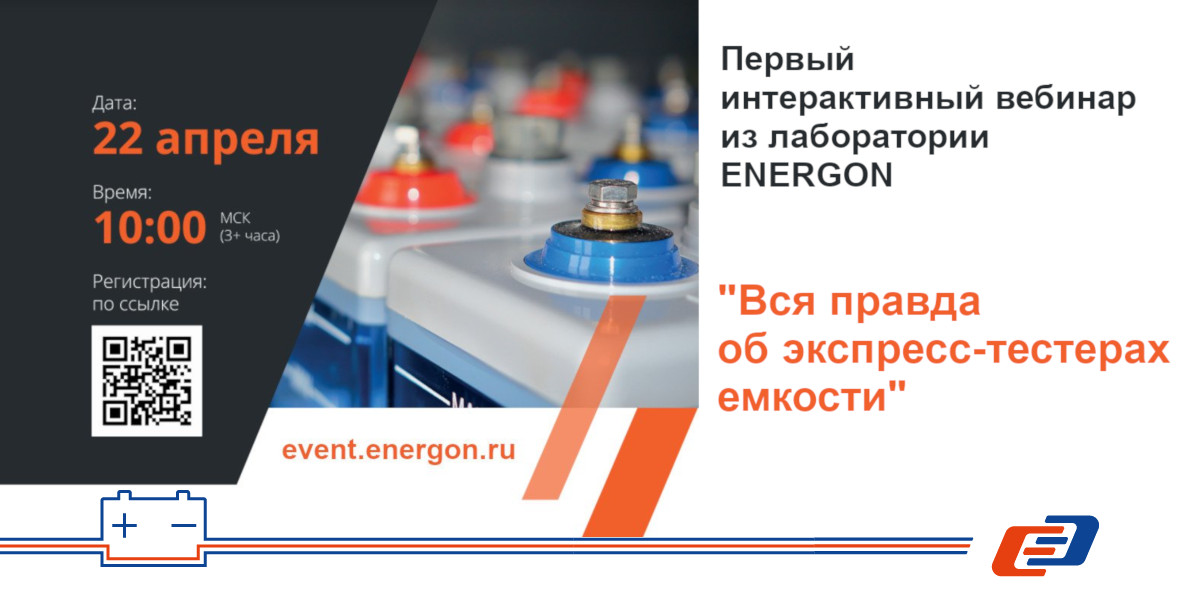 Дата:
22 апреля

Время:
10:00 МСК (3+ часа)

Регистрация:
по ссылке

event.energon.ru

Первый интерактивный вебинар из лаборатории ENERGON

"Вся правда об экспресс-тестерах емкости"

+ −